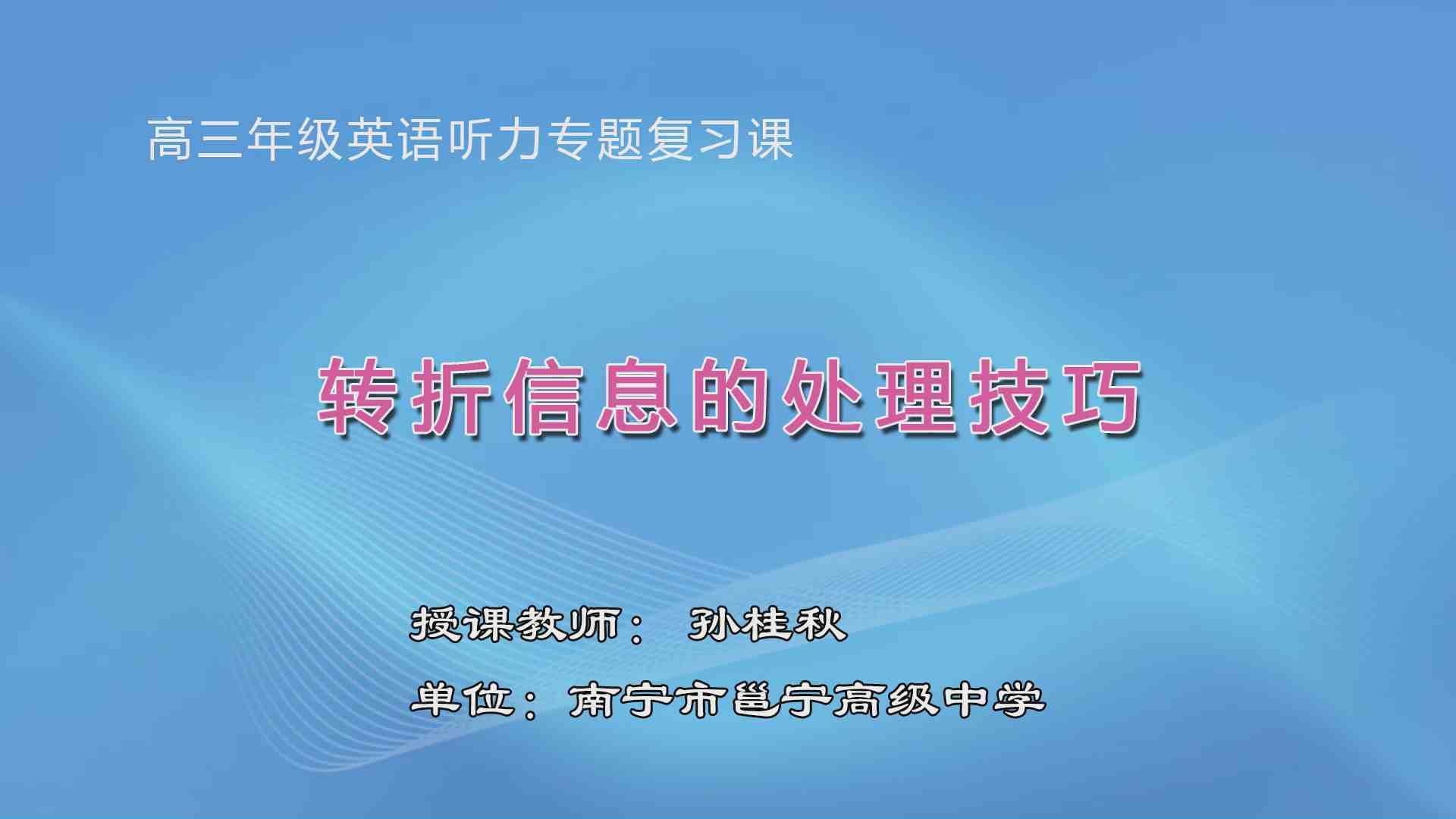 高三年级英语听力专题复习课

转折信息的处理技巧

授课教师： 孙桂秋

单位：南宁市邕宁高级中学